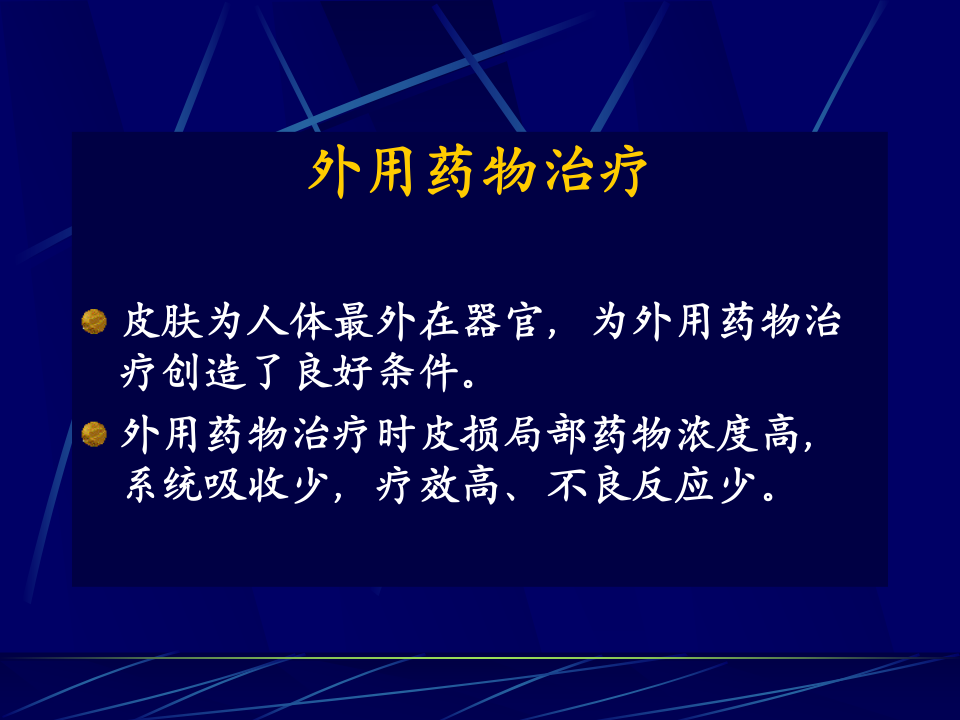 外用药物治疗

皮肤为人体最外在器官，为外用药物治疗创造了良好条件。

外用药物治疗时皮损局部药物浓度高，系统吸收少，疗效高、不良反应少。